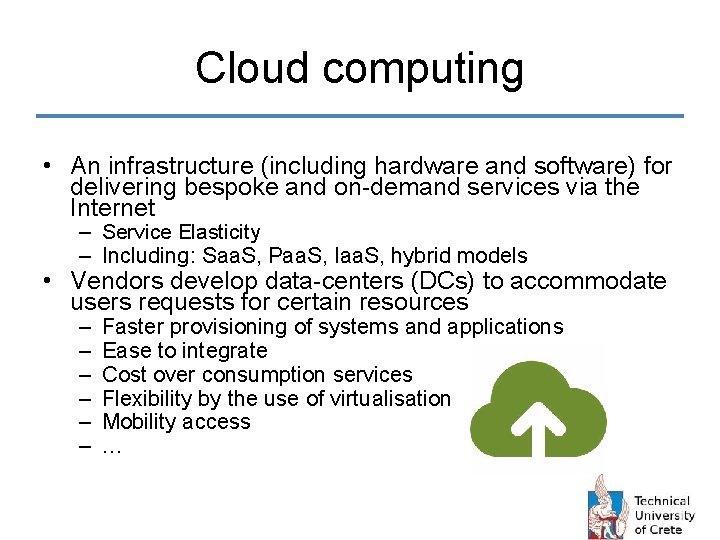 Cloud computing

• An infrastructure (including hardware and software) for delivering bespoke and on-demand services via the Internet
– Service Elasticity
– Including: SaaS, PaaS, IaaS, hybrid models
• Vendors develop data-centers (DCs) to accommodate users requests for certain resources
– Faster provisioning of systems and applications
– Ease to integrate
– Cost over consumption services
– Flexibility by the use of virtualisation
– Mobility access
– …

Technical University of Crete